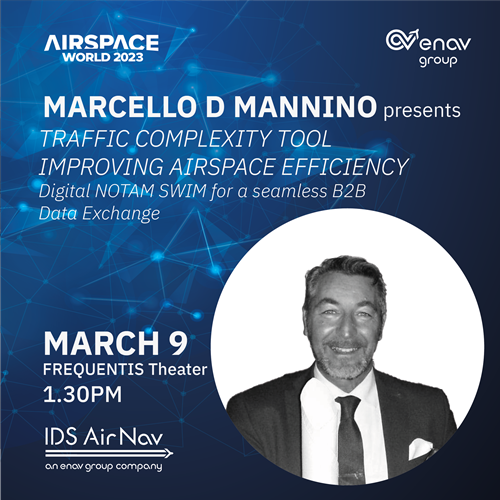 AIRSPACE WORLD 2023

enav group

MARCELLO D MANNINO presents
TRAFFIC COMPLEXITY TOOL
IMPROVING AIRSPACE EFFICIENCY
Digital NOTAM SWIM for a seamless B2B Data Exchange

MARCH 9
FREQUENTIS Theater
1.30PM

IDS AirNav
an enav group company